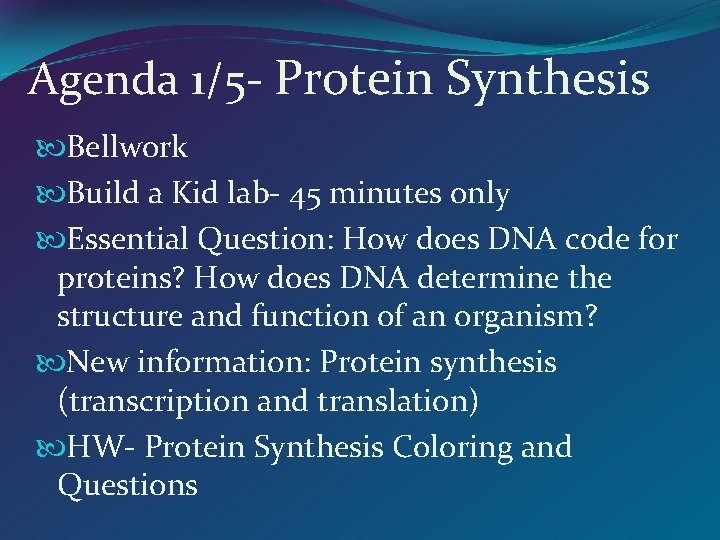 Agenda 1/5- Protein Synthesis

Bellwork

Build a Kid lab- 45 minutes only

Essential Question: How does DNA code for proteins? How does DNA determine the structure and function of an organism?

New information: Protein synthesis (transcription and translation)

HW- Protein Synthesis Coloring and Questions